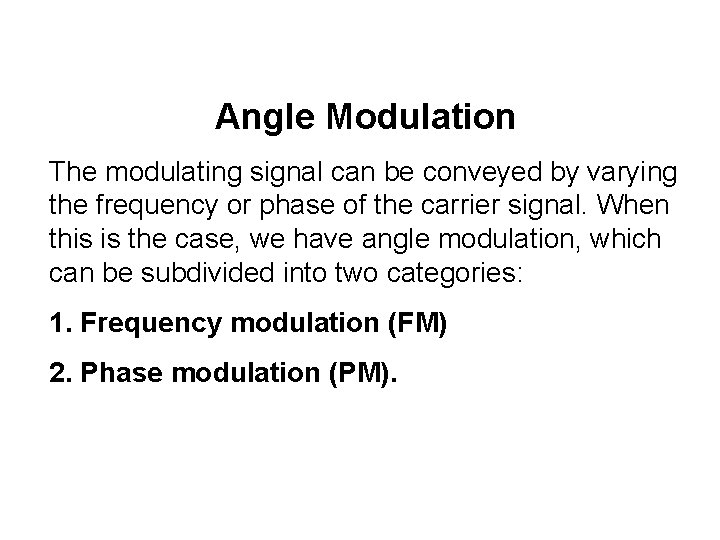 Angle Modulation

The modulating signal can be conveyed by varying the frequency or phase of the carrier signal. When this is the case, we have angle modulation, which can be subdivided into two categories:

1. Frequency modulation (FM)

2. Phase modulation (PM).